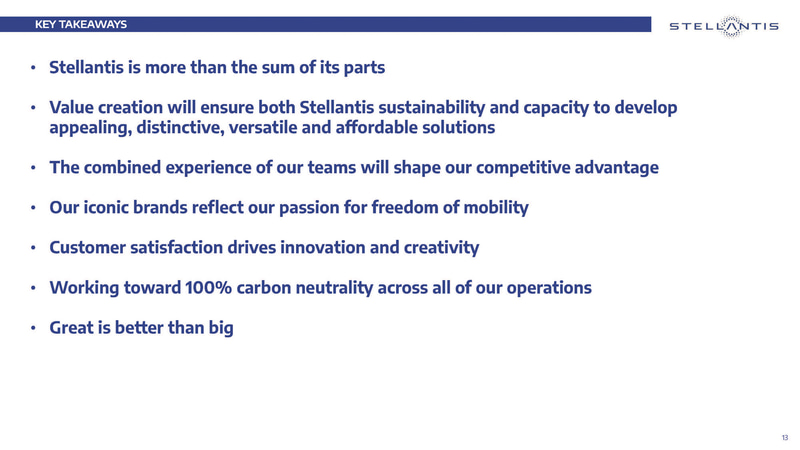 KEY TAKEAWAYS

STELLANTIS

• Stellantis is more than the sum of its parts

• Value creation will ensure both Stellantis sustainability and capacity to develop appealing, distinctive, versatile and affordable solutions

• The combined experience of our teams will shape our competitive advantage

• Our iconic brands reflect our passion for freedom of mobility

• Customer satisfaction drives innovation and creativity

• Working toward 100% carbon neutrality across all of our operations

• Great is better than big

13